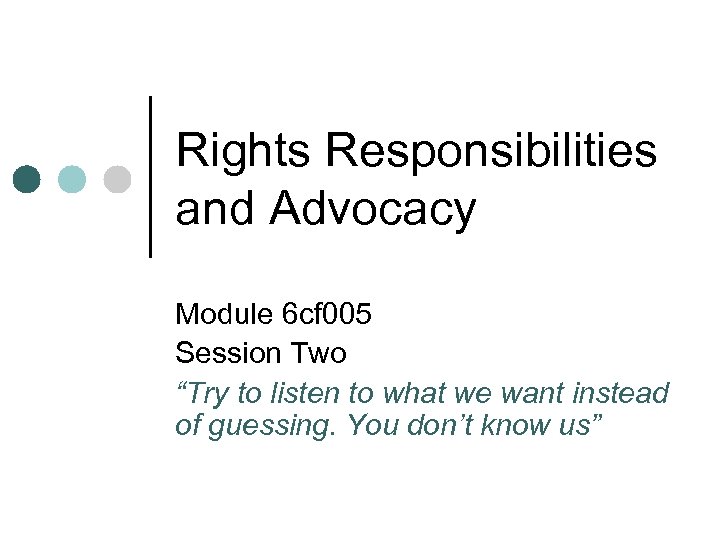 Rights Responsibilities and Advocacy

Module 6cf005
Session Two
“Try to listen to what we want instead of guessing. You don’t know us”